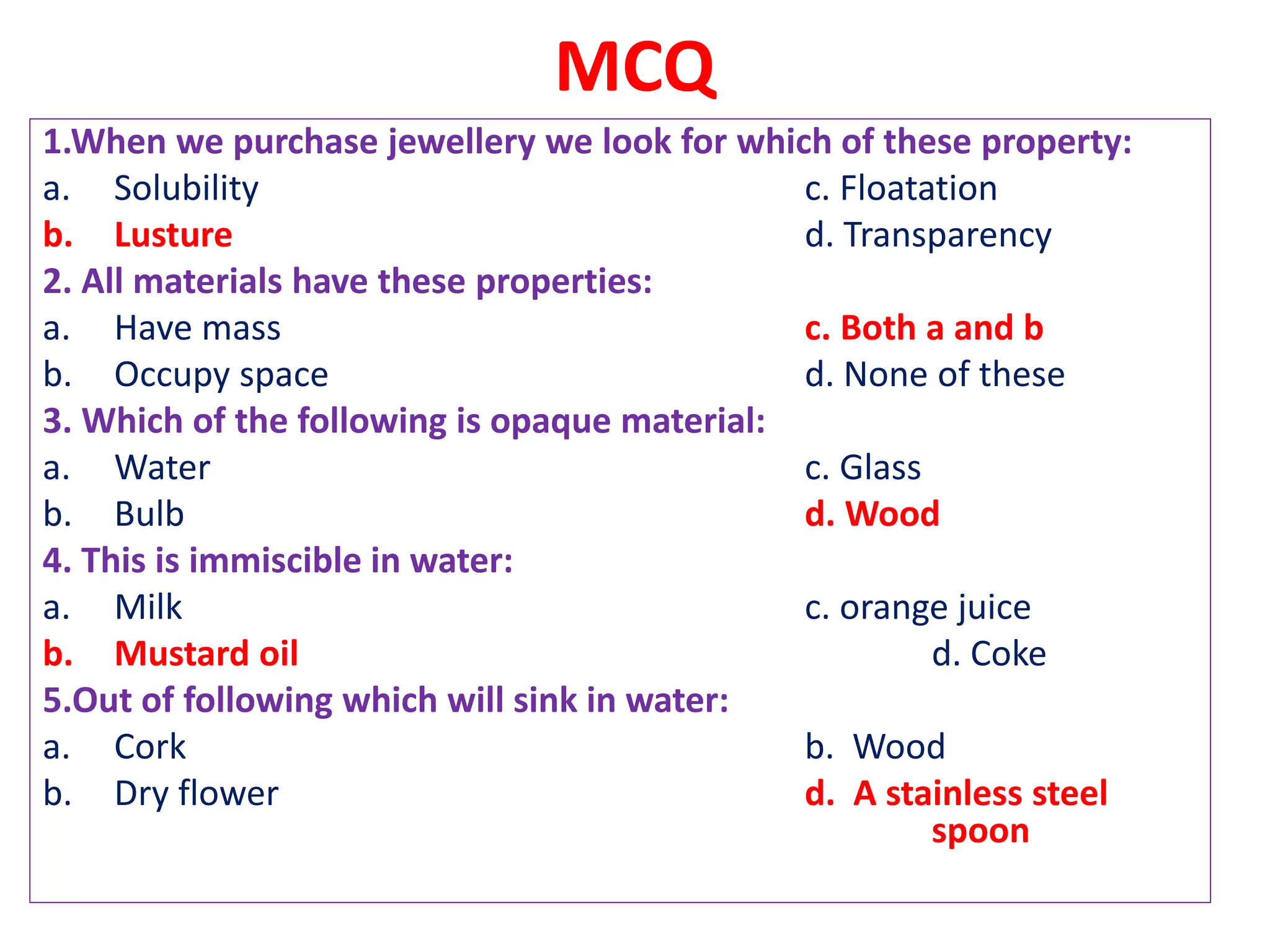 MCQ

1.When we purchase jewellery we look for which of these property:

a. Solubility

b. Lusture

c. Floatation

d. Transparency

2. All materials have these properties:

a. Have mass

b. Occupy space

c. Both a and b

d. None of these

3. Which of the following is opaque material:

a. Water

b. Bulb

c. Glass

d. Wood

4. This is immiscible in water:

a. Milk

b. Mustard oil

c. orange juice

d. Coke

5.Out of following which will sink in water:

a. Cork

b. Dry flower

b. Wood

d. A stainless steel spoon